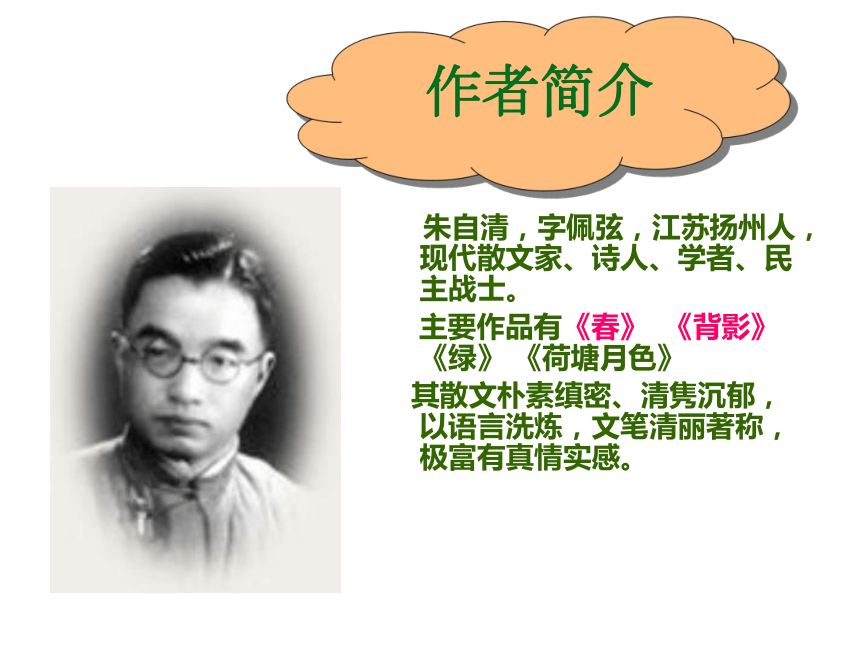 作者简介

朱自清，字佩弦，江苏扬州人，现代散文家、诗人、学者、民主战士。

主要作品有《春》 《背影》 《绿》 《荷塘月色》

其散文朴素缜密、清隽沉郁，以语言洗炼，文笔清丽著称，极富有真情实感。